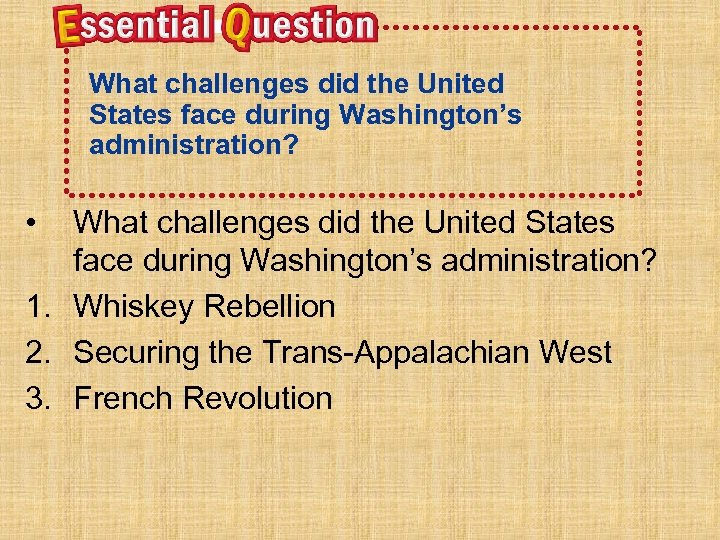 Essential Question

What challenges did the United States face during Washington's administration?

• What challenges did the United States face during Washington's administration?
1. Whiskey Rebellion
2. Securing the Trans-Appalachian West
3. French Revolution